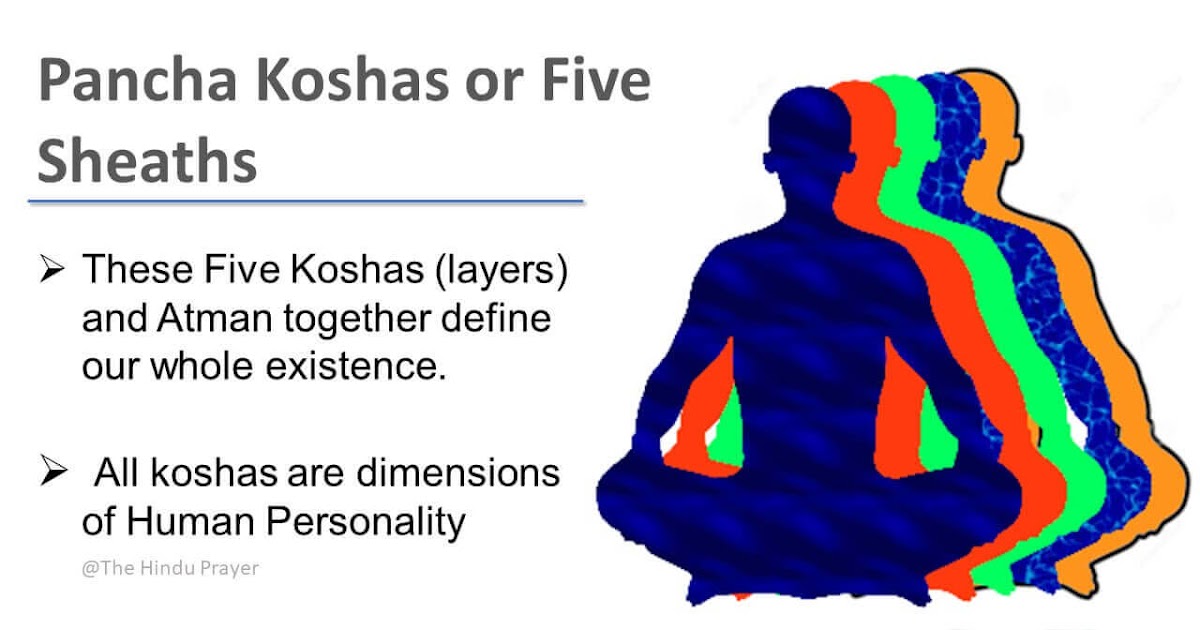 Pancha Koshas or Five Sheaths

➢ These Five Koshas (layers) and Atman together define our whole existence.

➢ All koshas are dimensions of Human Personality

@The Hindu Prayer